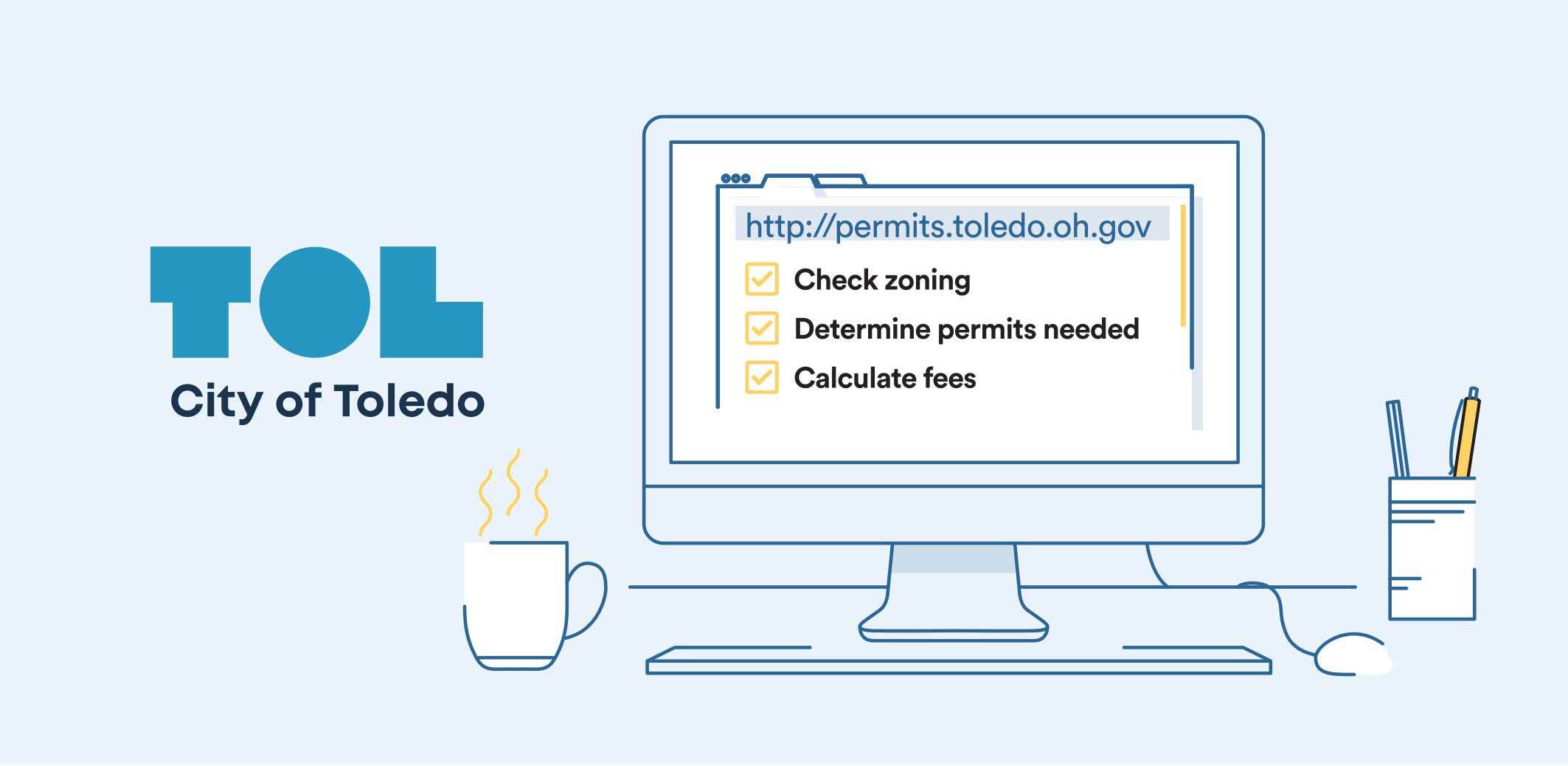 TOL
City of Toledo

http://permits.toledo.oh.gov

Check zoning
Determine permits needed
Calculate fees